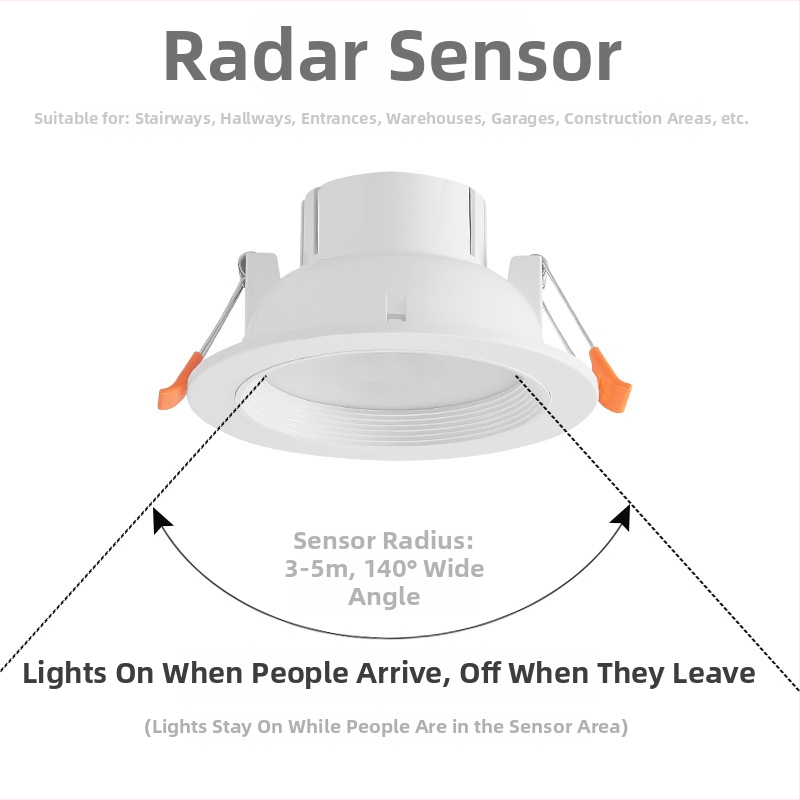 Radar Sensor

Suitable for: Stairways, Hallways, Entrances, Warehouses, Garages, Construction Areas, etc.

Sensor Radius: 3-5m, 140° Wide Angle

Lights On When People Arrive, Off When They Leave

(Lights Stay On While People Are in the Sensor Area)